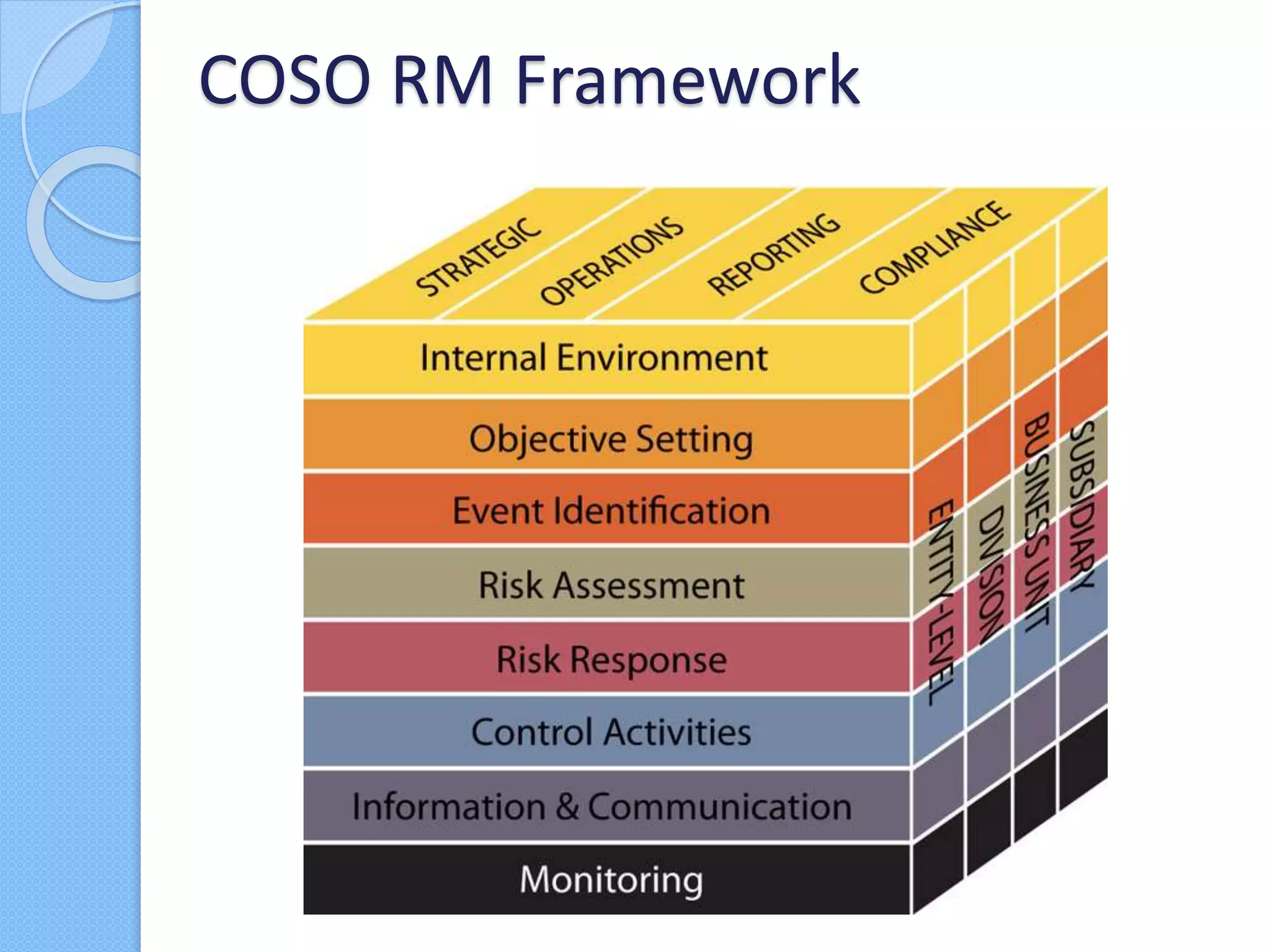 COSO RM Framework

STRATEGIC
OPERATIONS
REPORTING
COMPLIANCE

Internal Environment
Objective Setting
Event Identification
Risk Assessment
Risk Response
Control Activities
Information & Communication
Monitoring

ENTITY-LEVEL
DIVISION
BUSINESS UNIT
SUBSIDIARY